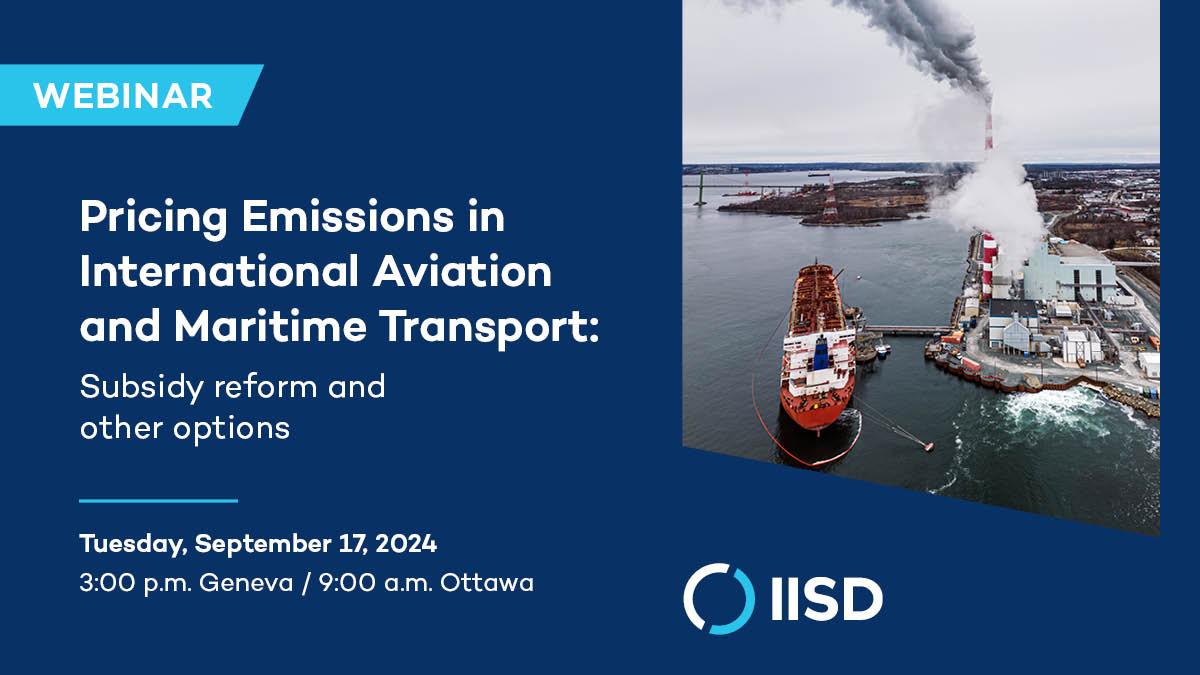 WEBINAR

Pricing Emissions in International Aviation and Maritime Transport:

Subsidy reform and other options

Tuesday, September 17, 2024
3:00 p.m. Geneva / 9:00 a.m. Ottawa

IISD